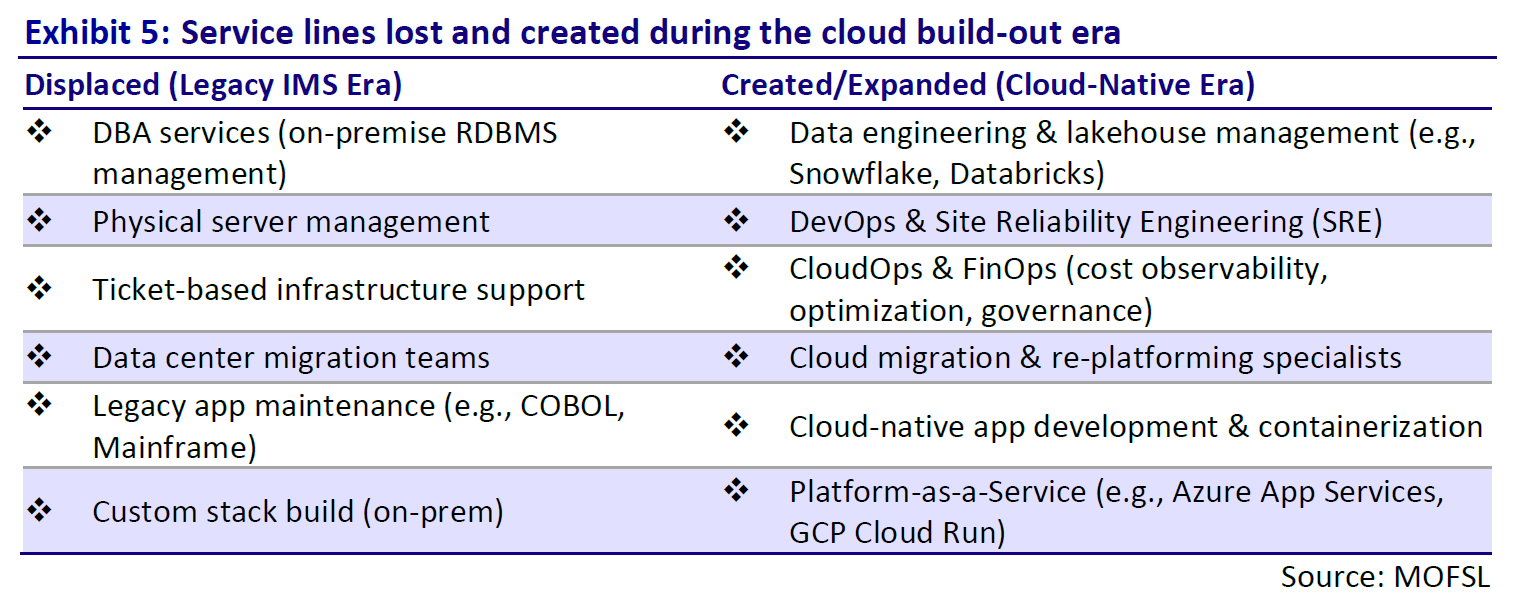 Exhibit 5: Service lines lost and created during the cloud build-out era

| Displaced (Legacy IMS Era) | Created/Expanded (Cloud-Native Era) |
|---|---|
| ❖ DBA services (on-premise RDBMS management) | ❖ Data engineering & lakehouse management (e.g., Snowflake, Databricks) |
| ❖ Physical server management | ❖ DevOps & Site Reliability Engineering (SRE) |
| ❖ Ticket-based infrastructure support | ❖ CloudOps & FinOps (cost observability, optimization, governance) |
| ❖ Data center migration teams | ❖ Cloud migration & re-platforming specialists |
| ❖ Legacy app maintenance (e.g., COBOL, Mainframe) | ❖ Cloud-native app development & containerization |
| ❖ Custom stack build (on-prem) | ❖ Platform-as-a-Service (e.g., Azure App Services, GCP Cloud Run) |

Source: MOFSL